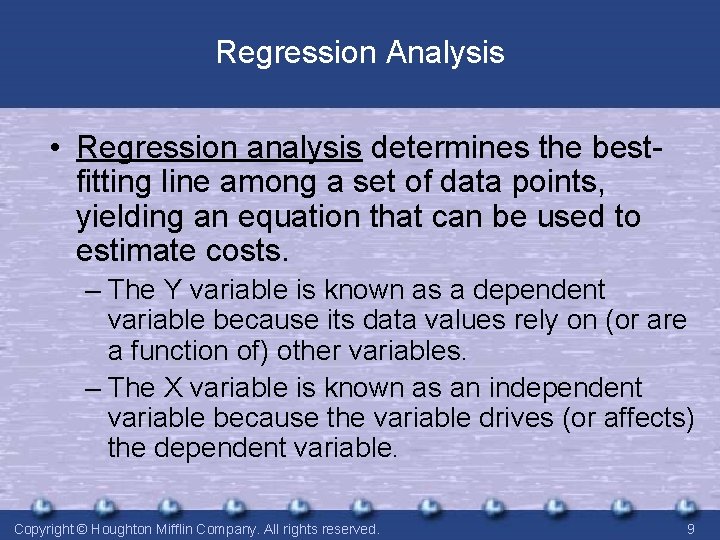 Regression Analysis

• Regression analysis determines the best-fitting line among a set of data points, yielding an equation that can be used to estimate costs.

– The Y variable is known as a dependent variable because its data values rely on (or are a function of) other variables.

– The X variable is known as an independent variable because the variable drives (or affects) the dependent variable.

Copyright © Houghton Mifflin Company. All rights reserved.

9